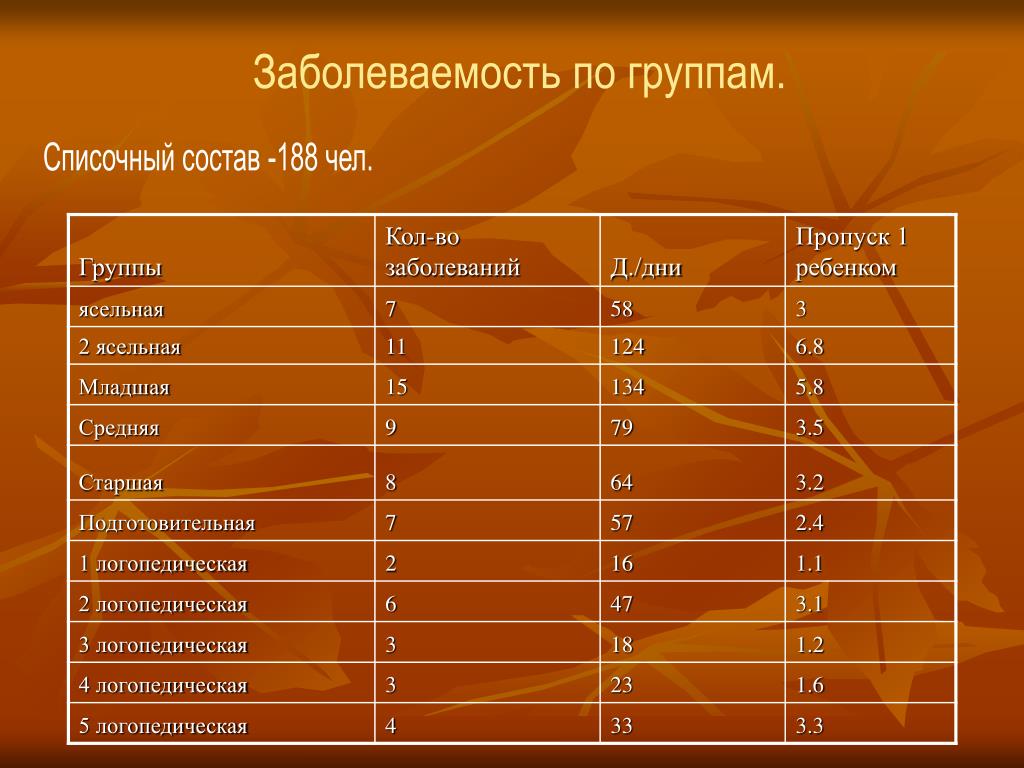 Заболеваемость по группам.

Списочный состав -188 чел.

| Группы | Кол-во заболеваний | Д./дни | Пропуск 1 ребенком |
|---|---|---|---|
| ясельная | 7 | 58 | 3 |
| 2 ясельная | 11 | 124 | 6.8 |
| Младшая | 15 | 134 | 5.8 |
| Средняя | 9 | 79 | 3.5 |
| Старшая | 8 | 64 | 3.2 |
| Подготовительная | 7 | 57 | 2.4 |
| 1 логопедическая | 2 | 16 | 1.1 |
| 2 логопедическая | 6 | 47 | 3.1 |
| 3 логопедическая | 3 | 18 | 1.2 |
| 4 логопедическая | 3 | 23 | 1.6 |
| 5 логопедическая | 4 | 33 | 3.3 |